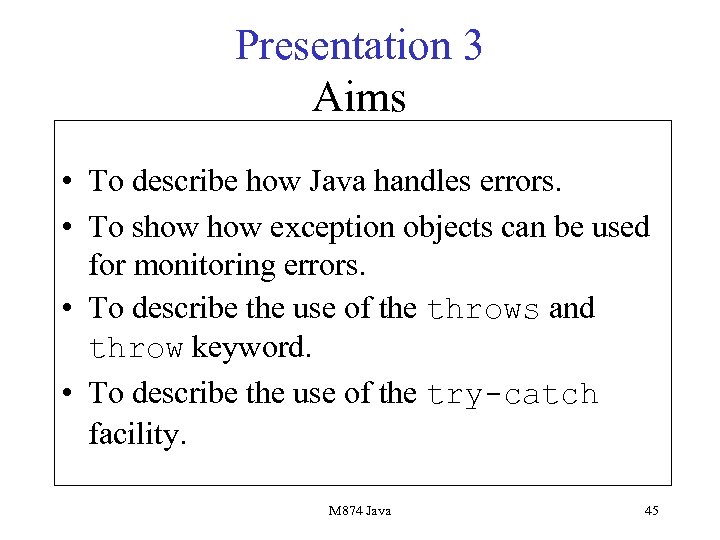 Presentation 3
Aims

• To describe how Java handles errors.
• To show how exception objects can be used for monitoring errors.
• To describe the use of the throws and throw keyword.
• To describe the use of the try-catch facility.

M874 Java

45